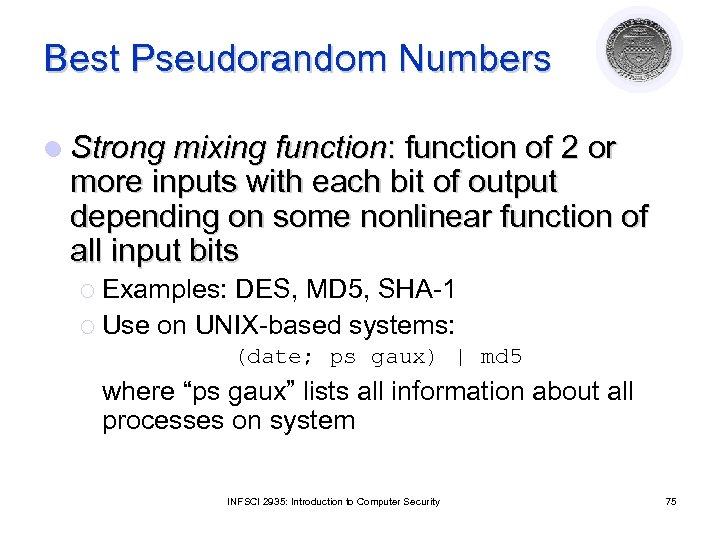 Best Pseudorandom Numbers

Strong mixing function: function of 2 or more inputs with each bit of output depending on some nonlinear function of all input bits

Examples: DES, MD5, SHA-1

Use on UNIX-based systems:

(date; ps gaux) | md5

where “ps gaux” lists all information about all processes on system

INFSCI 2935: Introduction to Computer Security

75